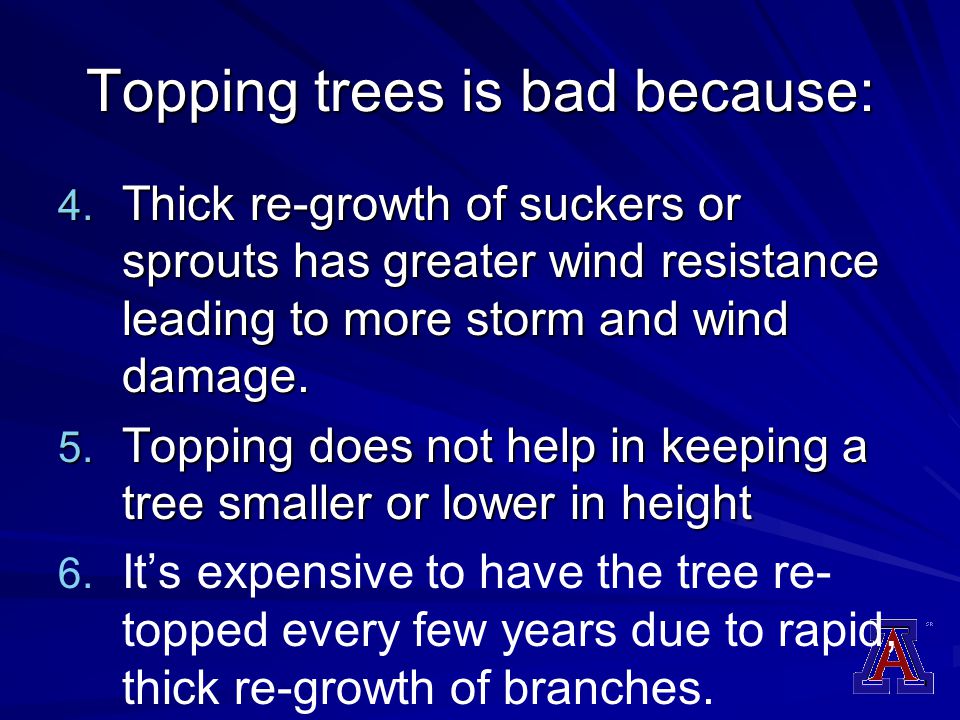 Topping trees is bad because:

4. Thick re-growth of suckers or sprouts has greater wind resistance leading to more storm and wind damage.

5. Topping does not help in keeping a tree smaller or lower in height

6. It's expensive to have the tree re-topped every few years due to rapid thick re-growth of branches.

A